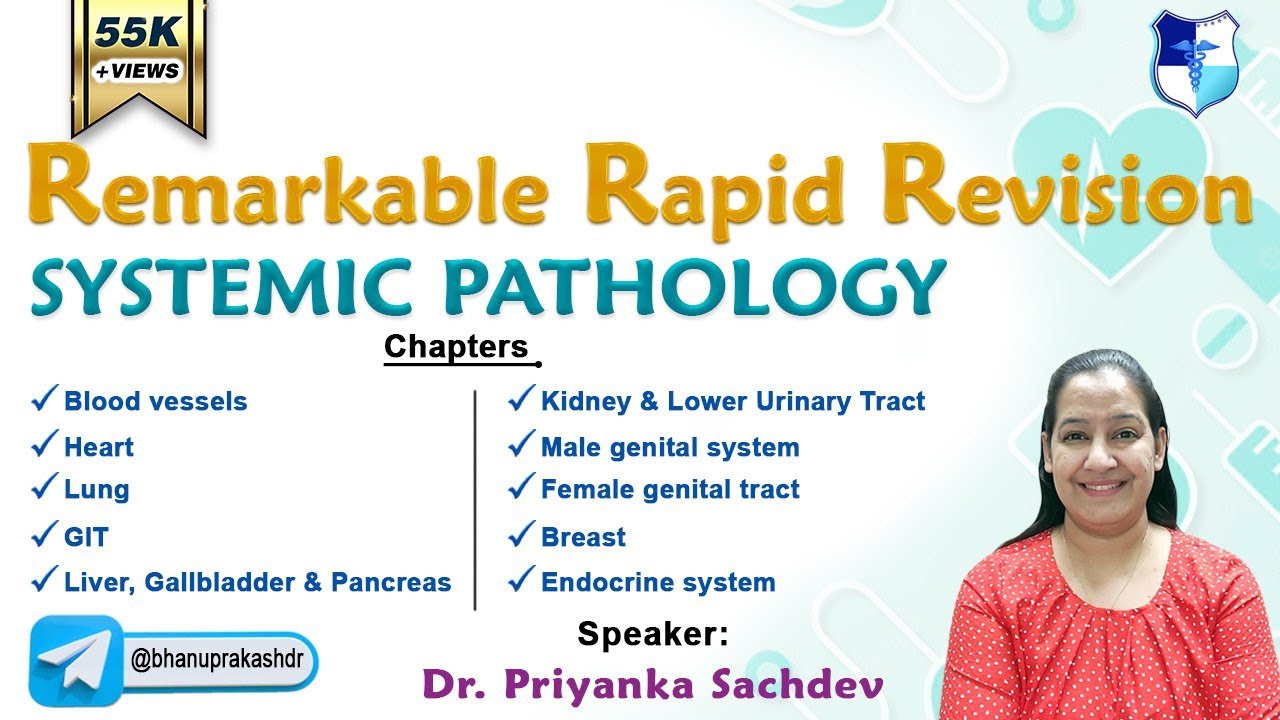 55K
+VIEWS

Remarkable Rapid Revision
SYSTEMIC PATHOLOGY

Chapters

✓ Blood vessels
✓ Heart
✓ Lung
✓ GIT
✓ Liver, Gallbladder & Pancreas

✓ Kidney & Lower Urinary Tract
✓ Male genital system
✓ Female genital tract
✓ Breast
✓ Endocrine system

@bhanuprakashdr

Speaker:
Dr. Priyanka Sachdev